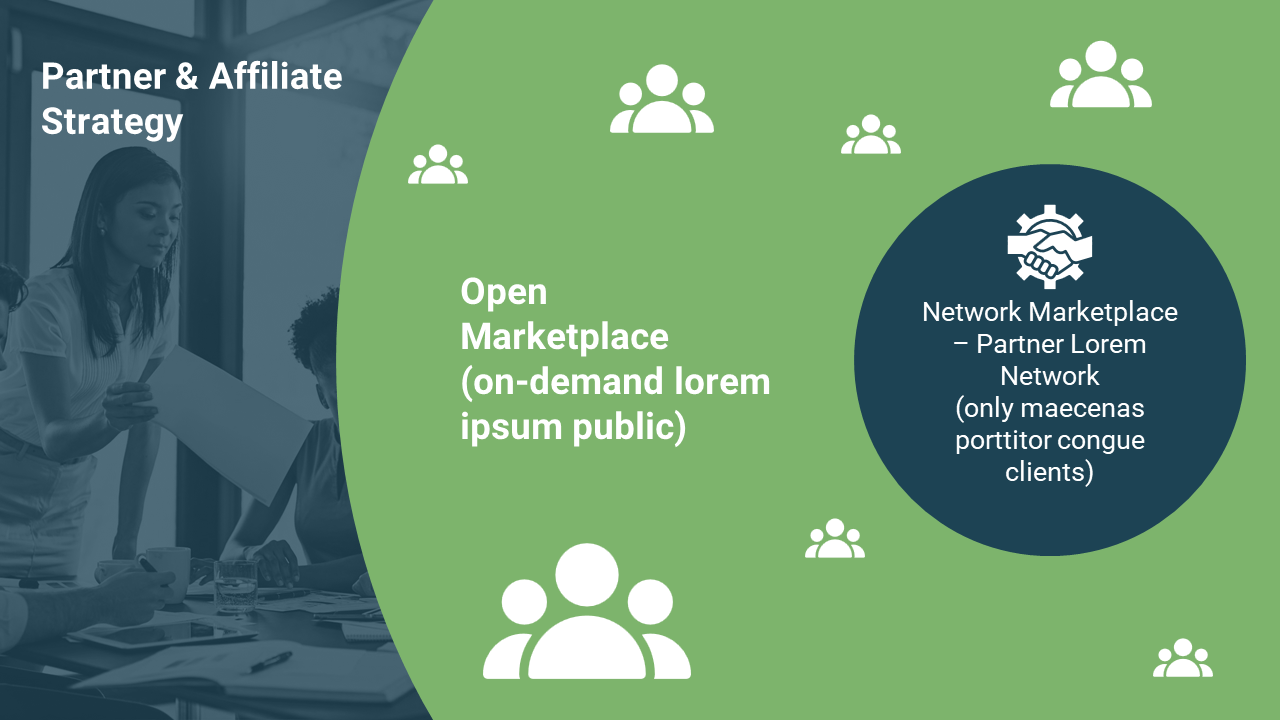 Partner & Affiliate Strategy

Open Marketplace (on-demand lorem ipsum public)

Network Marketplace – Partner Lorem Network
(only maecenas porttitor congue clients)